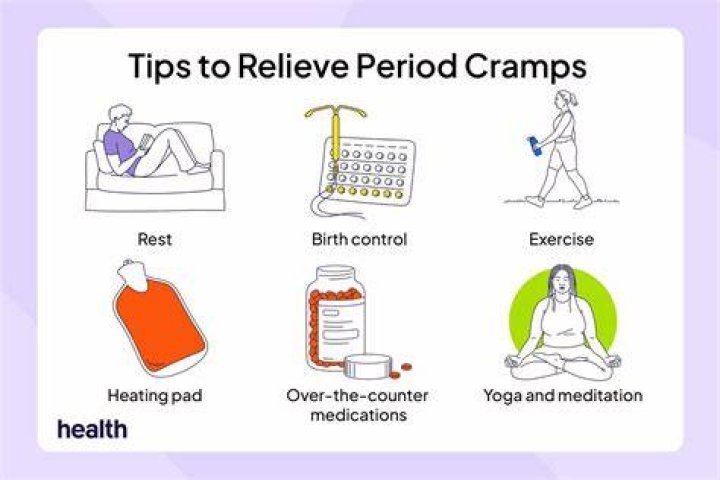 Tips to Relieve Period Cramps

Rest

Birth control

Exercise

Heating pad

Over-the-counter medications

Yoga and meditation

health